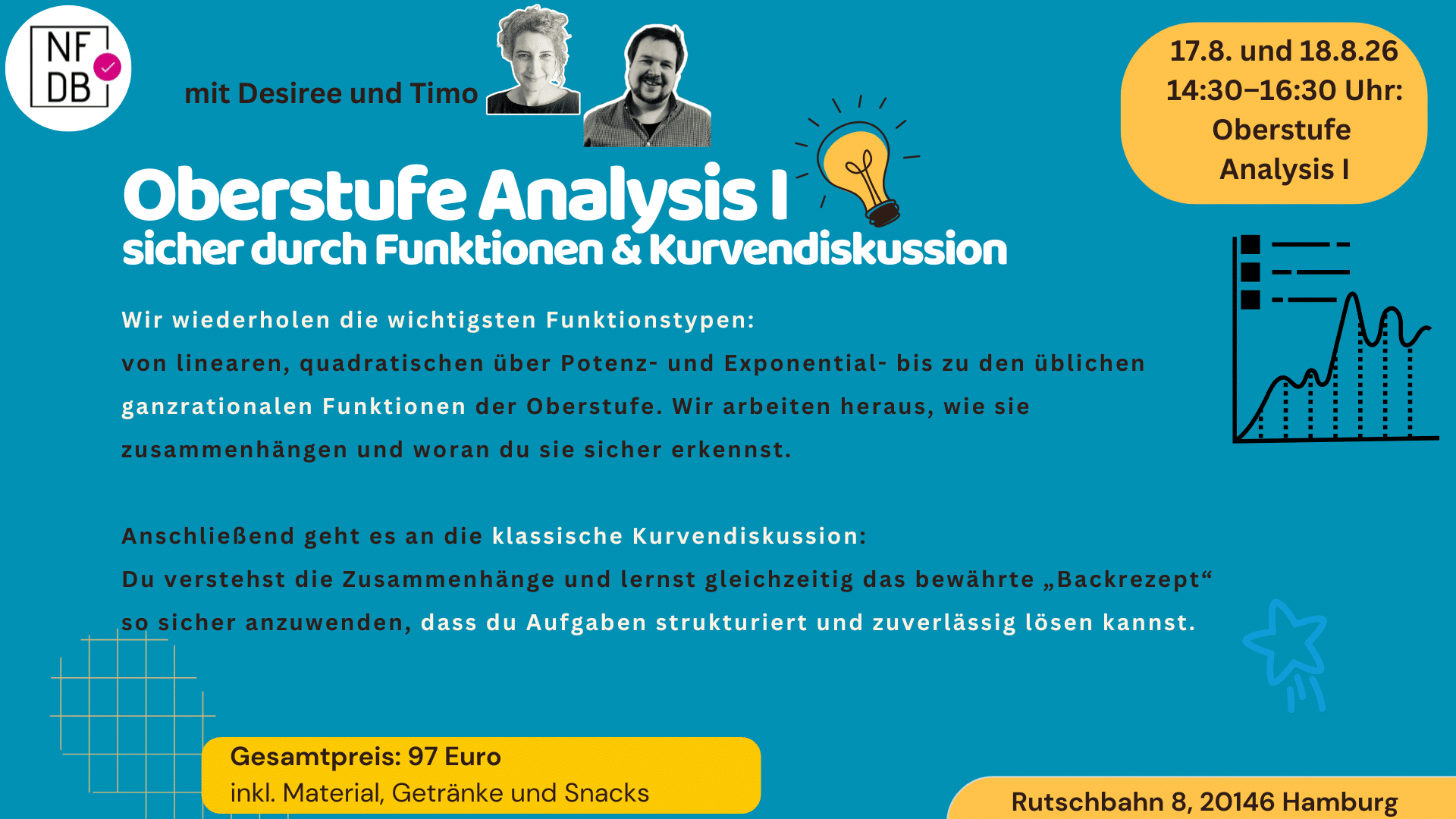 NF DB

mit Desiree und Timo

17.8. und 18.8.26
14:30–16:30 Uhr:
Oberstufe
Analysis I

Oberstufe Analysis I
sicher durch Funktionen & Kurvendiskussion

Wir wiederholen die wichtigsten Funktionstypen:
von linearen, quadratischen über Potenz- und Exponential- bis zu den üblichen ganzrationalen Funktionen der Oberstufe. Wir arbeiten heraus, wie sie zusammenhängen und woran du sie sicher erkennst.

Anschließend geht es an die klassische Kurvendiskussion:
Du verstehst die Zusammenhänge und lernst gleichzeitig das bewährte „Backrezept“ so sicher anzuwenden, dass du Aufgaben strukturiert und zuverlässig lösen kannst.

Gesamtpreis: 97 Euro
inkl. Material, Getränke und Snacks

Rutschbahn 8, 20146 Hamburg